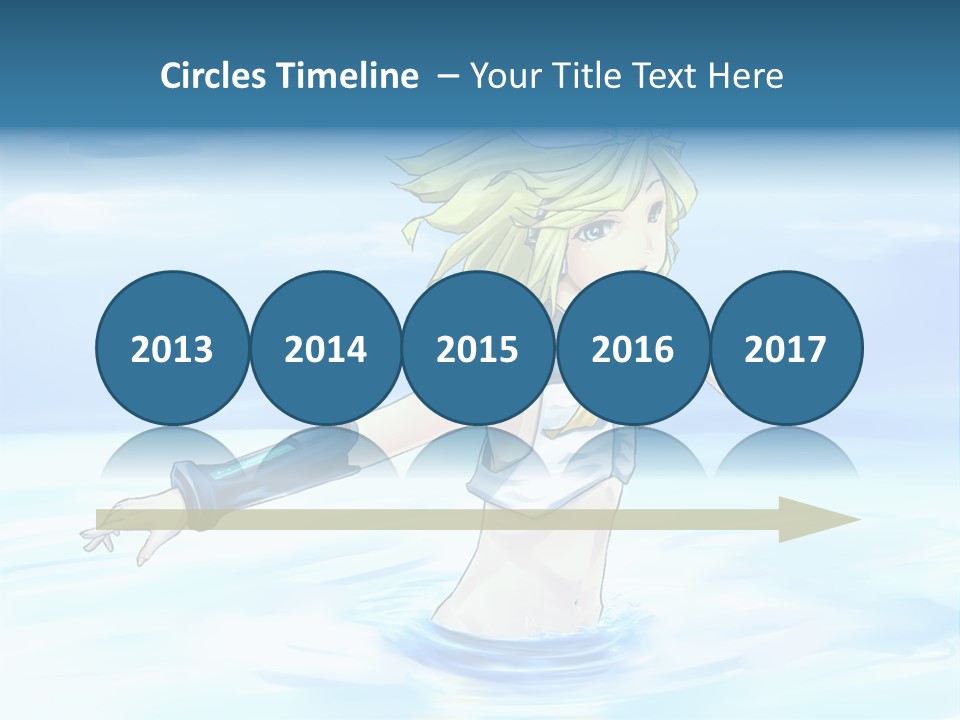 Circles Timeline – Your Title Text Here

2013

2014

2015

2016

2017